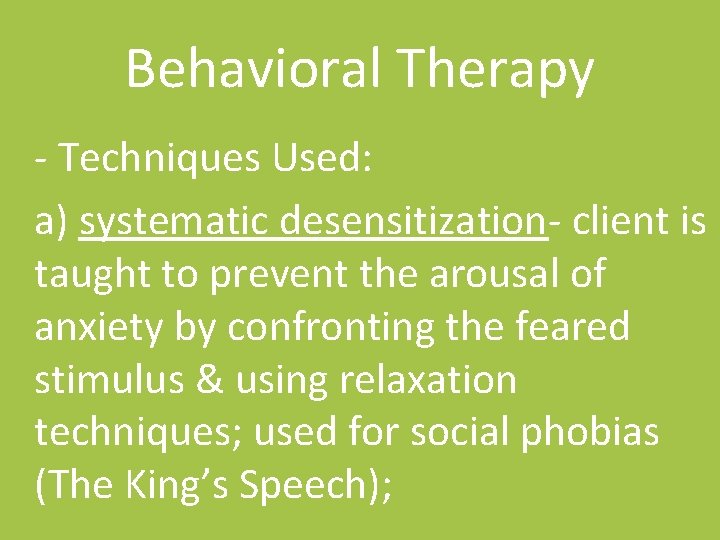 Behavioral Therapy

- Techniques Used:

a) systematic desensitization- client is taught to prevent the arousal of anxiety by confronting the feared stimulus & using relaxation techniques; used for social phobias (The King’s Speech);